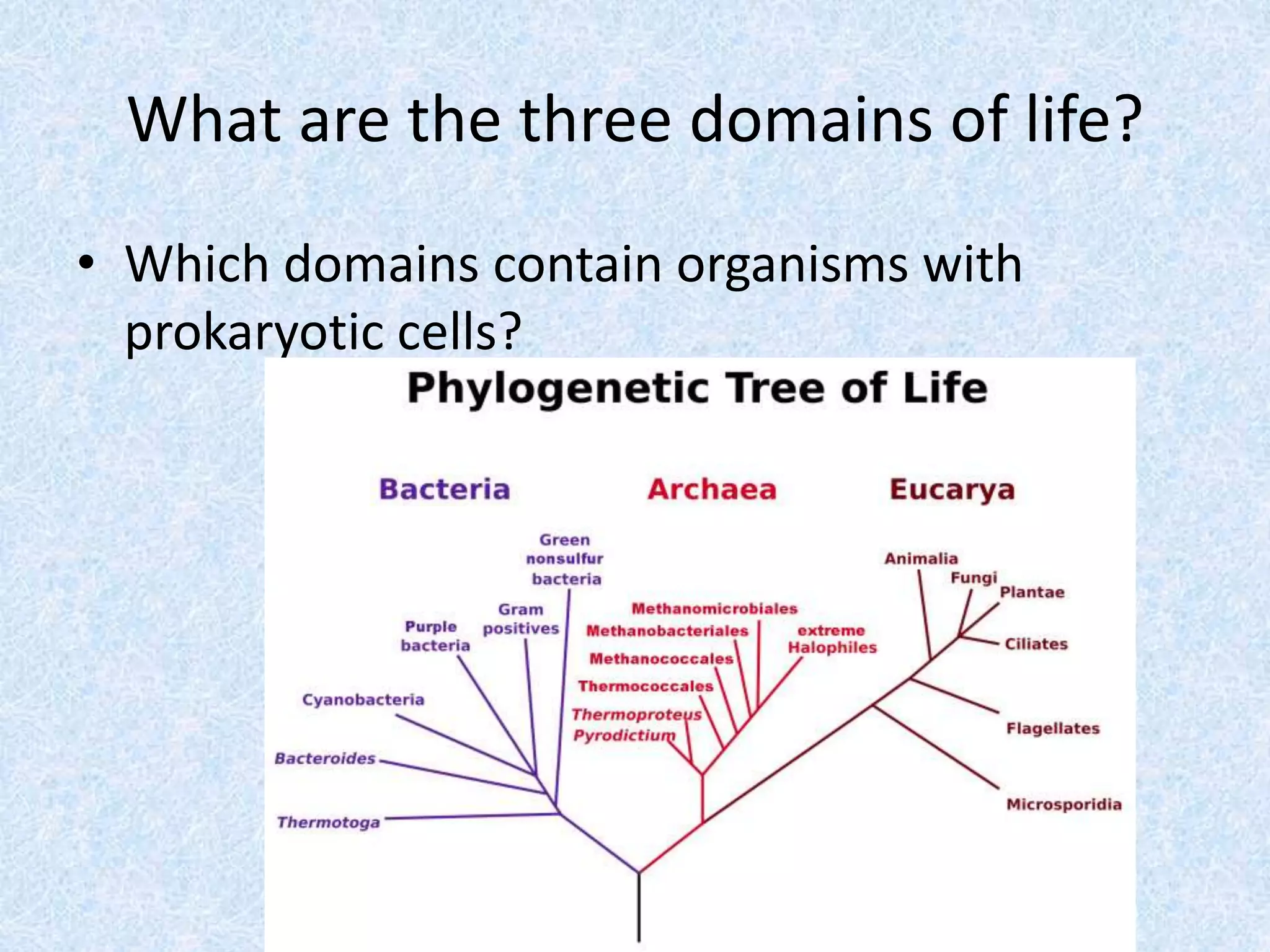 What are the three domains of life?

• Which domains contain organisms with prokaryotic cells?

Phylogenetic Tree of Life

Bacteria

Archaea

Eucarya

Green nonsulfur bacteria

Gram positives

Purple bacteria

Cyanobacteria

Bacteroides

Thermotoga

Methanomicrobiales

Methanobacteriales

Methanococcales

Thermococcales

Thermoproteus

Pyrodictium

extreme Halophiles

Animalia

Fungi

Plantae

Ciliates

Flagellates

Microsporidia